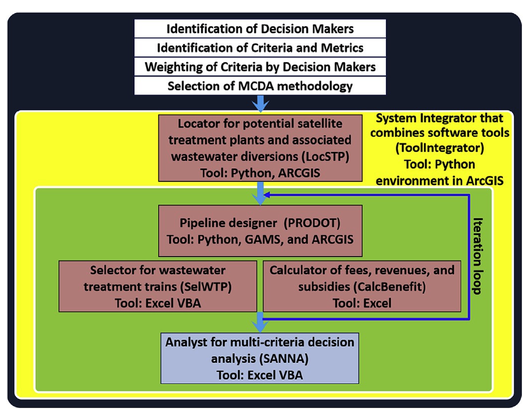 Identification of Decision Makers
Identification of Criteria and Metrics
Weighting of Criteria by Decision Makers
Selection of MCDA methodology

Locator for potential satellite treatment plants and associated wastewater diversions (LocSTP)
Tool: Python, ARCGIS

System Integrator that combines software tools (ToolIntegrator)
Tool: Python environment in ArcGIS

Pipeline designer (PRODOT)
Tool: Python, GAMS, and ARCGIS

Iteration loop

Selector for wastewater treatment trains (SelWTP)
Tool: Excel VBA

Calculator of fees, revenues, and subsidies (CalcBenefit)
Tool: Excel

Analyst for multi-criteria decision analysis (SANNA)
Tool: Excel VBA